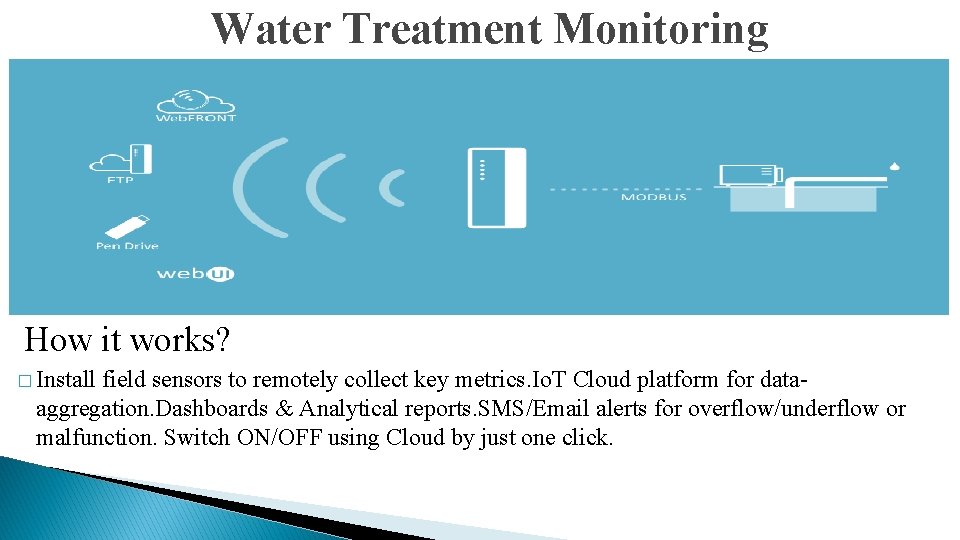 Water Treatment Monitoring

WebFRONT

FTP

Pen Drive

webUI

MODBUS

How it works?

□ Install field sensors to remotely collect key metrics.IoT Cloud platform for data-aggregation.Dashboards & Analytical reports.SMS/Email alerts for overflow/underflow or malfunction. Switch ON/OFF using Cloud by just one click.